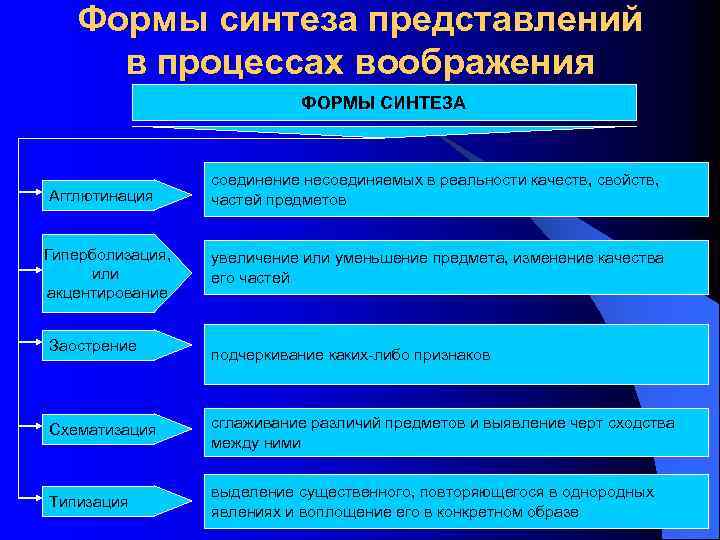 Формы синтеза представлений в процессах воображения

ФОРМЫ СИНТЕЗА

Агглютинация

соединение несоединяемых в реальности качеств, свойств, частей предметов

Гиперболизация, или акцентирование

увеличение или уменьшение предмета, изменение качества его частей

Заострение

подчеркивание каких-либо признаков

Схематизация

сглаживание различий предметов и выявление черт сходства между ними

Типизация

выделение существенного, повторяющегося в однородных явлениях и воплощение его в конкретном образе